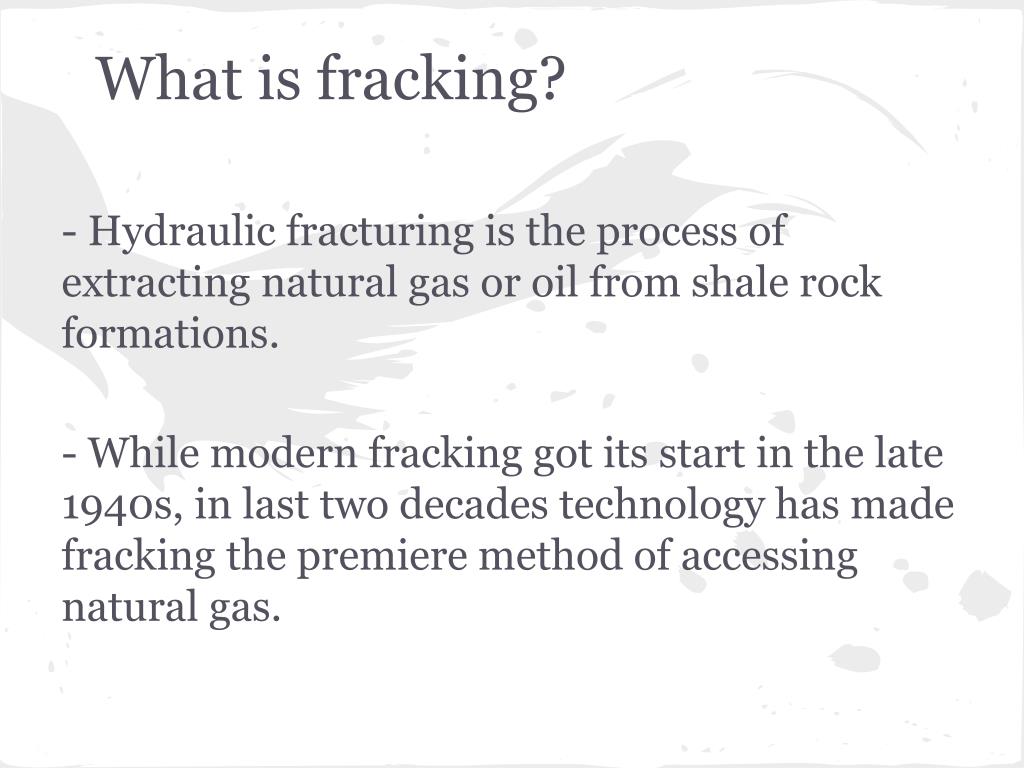 What is fracking?

- Hydraulic fracturing is the process of extracting natural gas or oil from shale rock formations.

- While modern fracking got its start in the late 1940s, in last two decades technology has made fracking the premiere method of accessing natural gas.